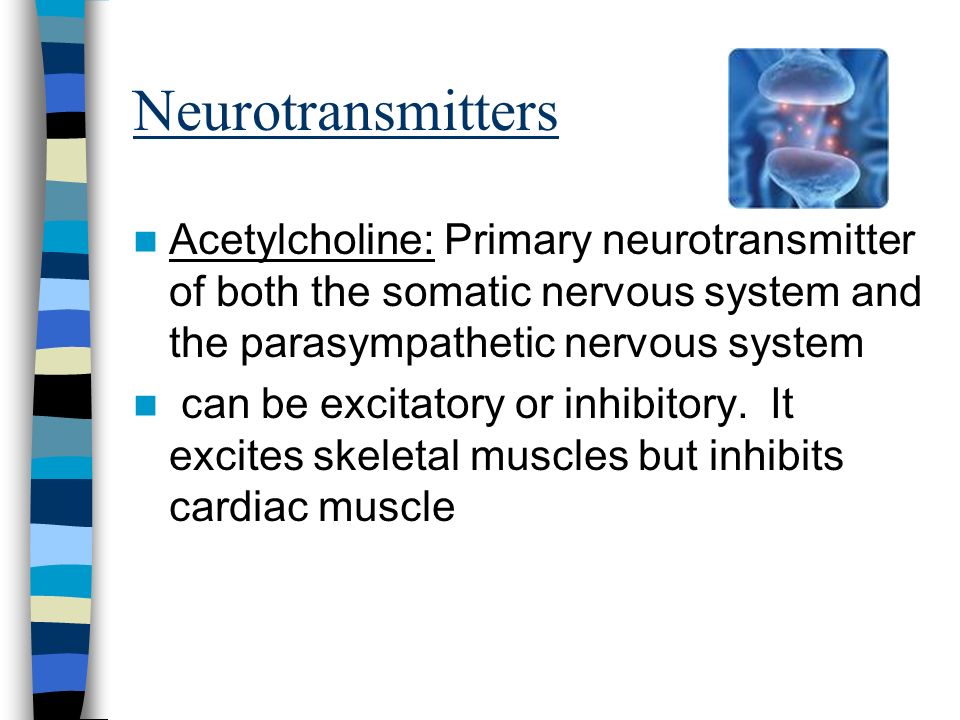 Neurotransmitters

Acetylcholine: Primary neurotransmitter of both the somatic nervous system and the parasympathetic nervous system

can be excitatory or inhibitory. It excites skeletal muscles but inhibits cardiac muscle